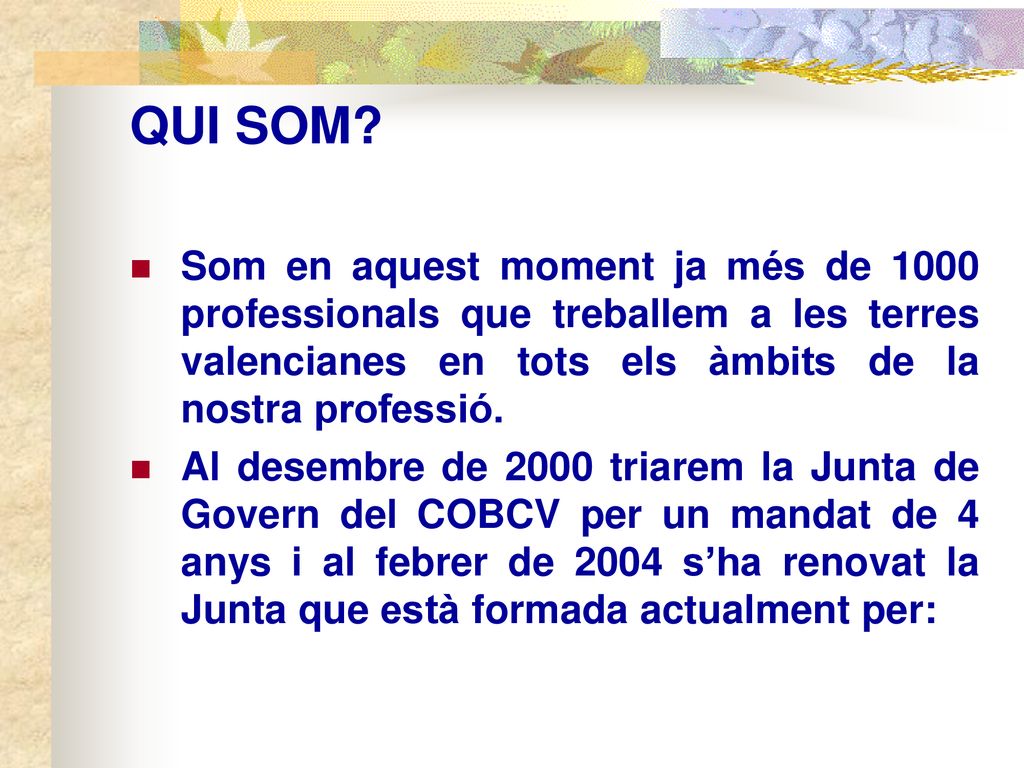 QUI SOM?

Som en aquest moment ja més de 1000 professionals que treballem a les terres valencianes en tots els àmbits de la nostra professió.

Al desembre de 2000 triarem la Junta de Govern del COBCV per un mandat de 4 anys i al febrer de 2004 s’ha renovat la Junta que està formada actualment per: